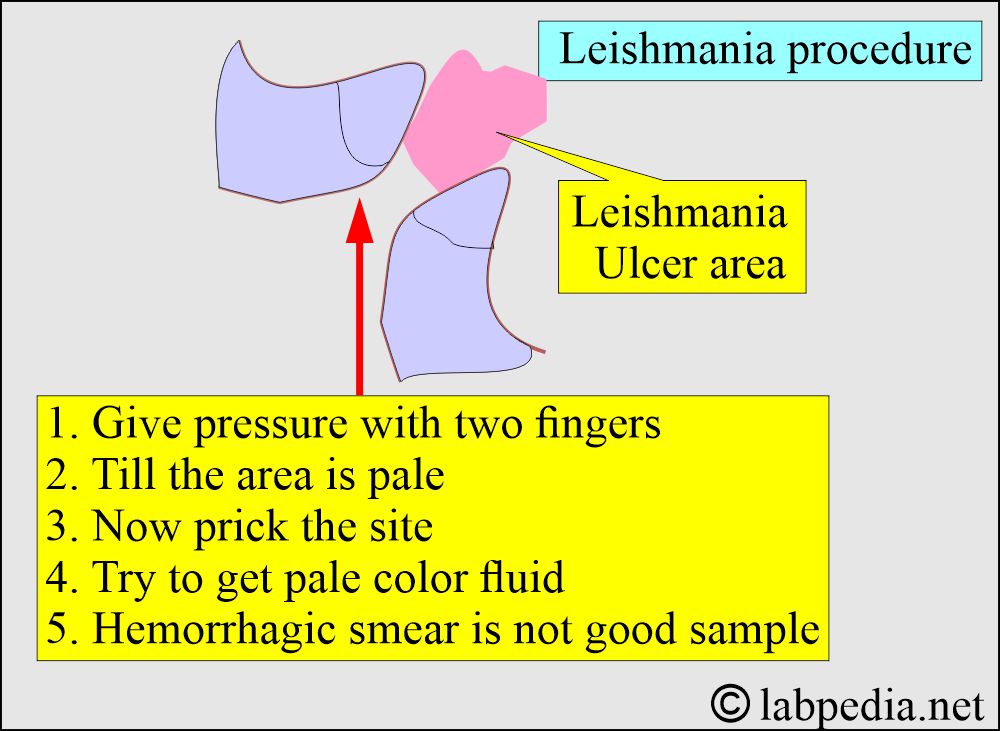 Leishmania procedure

Leishmania Ulcer area

1. Give pressure with two fingers
2. Till the area is pale
3. Now prick the site
4. Try to get pale color fluid
5. Hemorrhagic smear is not good sample

© labpedia.net